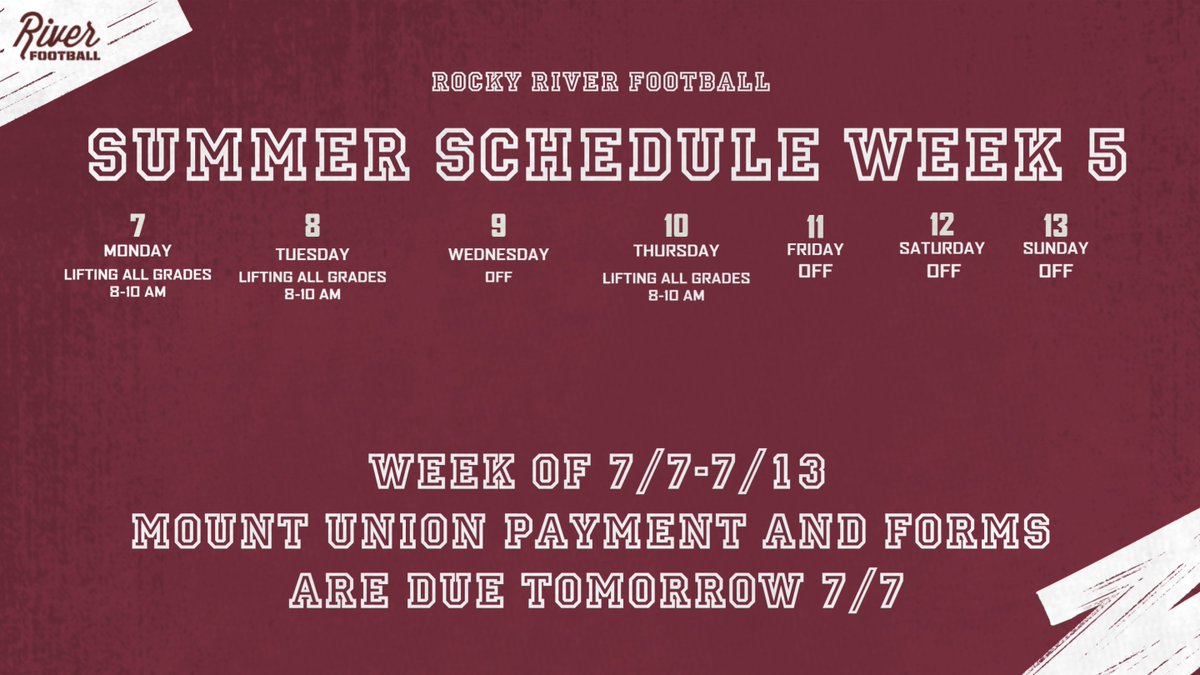 River
FOOTBALL

ROCKY RIVER FOOTBALL

SUMMER SCHEDULE WEEK 5

7
MONDAY
LIFTING ALL GRADES
8-10 AM

8
TUESDAY
LIFTING ALL GRADES
8-10 AM

9
WEDNESDAY
OFF

10
THURSDAY
LIFTING ALL GRADES
8-10 AM

11
FRIDAY
OFF

12
SATURDAY
OFF

13
SUNDAY
OFF

WEEK OF 7/7-7/13
MOUNT UNION PAYMENT AND FORMS
ARE DUE TOMORROW 7/7